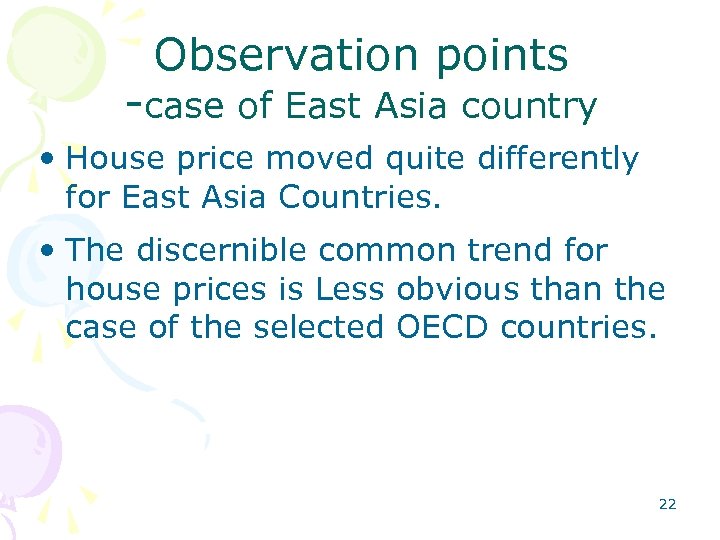 Observation points
-case of East Asia country

• House price moved quite differently for East Asia Countries.

• The discernible common trend for house prices is Less obvious than the case of the selected OECD countries.

22